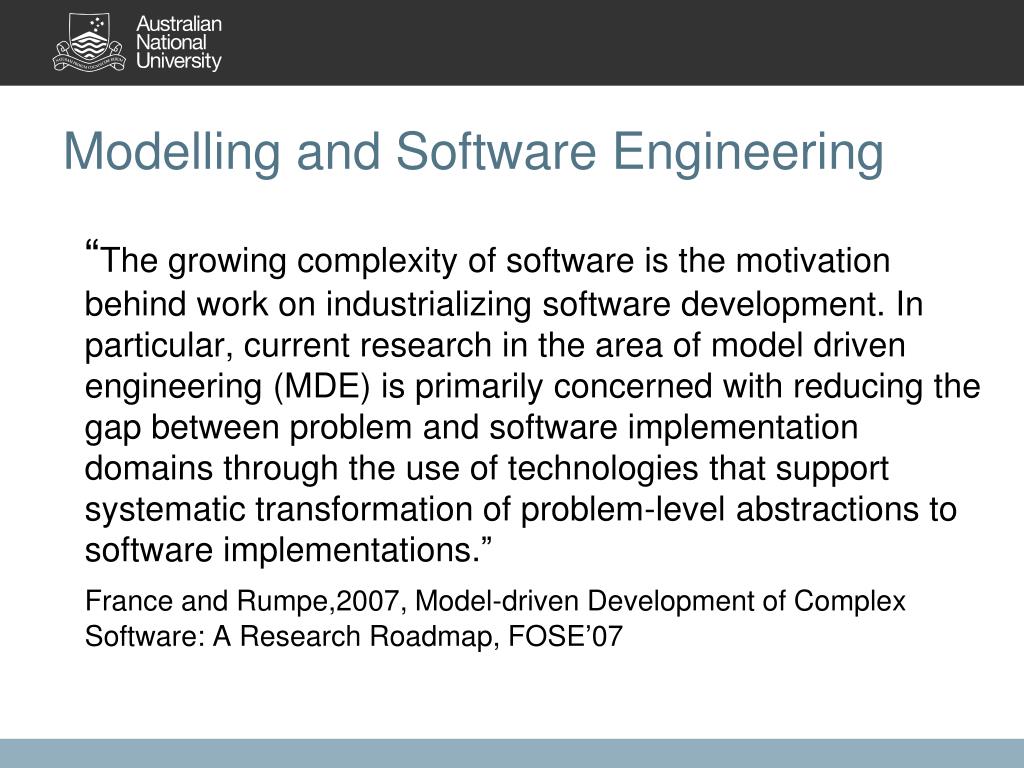 Australian National University

Modelling and Software Engineering

“The growing complexity of software is the motivation behind work on industrializing software development. In particular, current research in the area of model driven engineering (MDE) is primarily concerned with reducing the gap between problem and software implementation domains through the use of technologies that support systematic transformation of problem-level abstractions to software implementations.”

France and Rumpe,2007, Model-driven Development of Complex Software: A Research Roadmap, FOSE’07